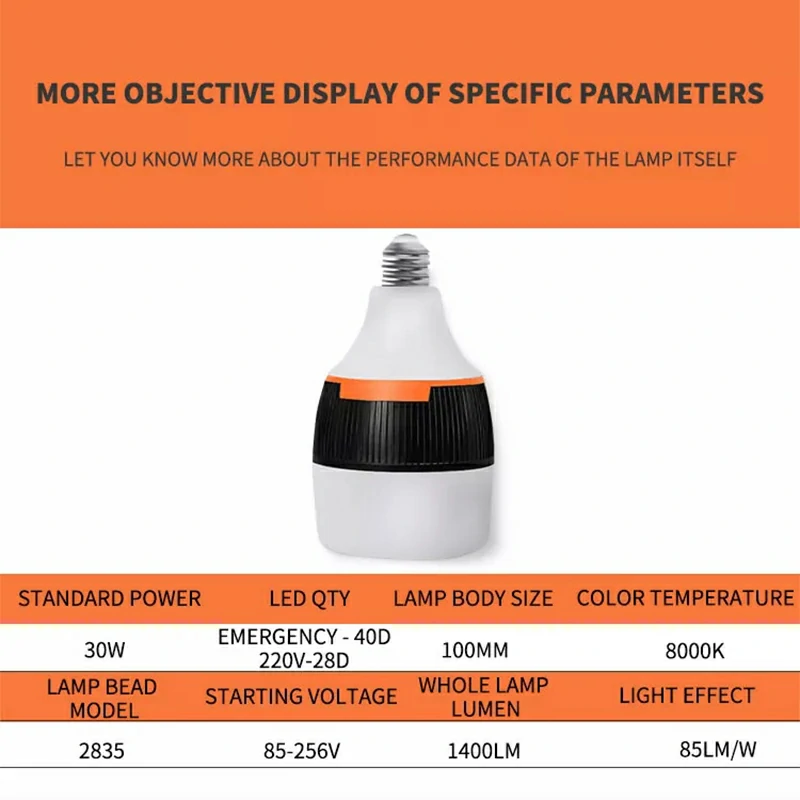 MORE OBJECTIVE DISPLAY OF SPECIFIC PARAMETERS

LET YOU KNOW MORE ABOUT THE PERFORMANCE DATA OF THE LAMP ITSELF

| STANDARD POWER | LED QTY | LAMP BODY SIZE | COLOR TEMPERATURE |
|---|---|---|---|
| 30W | EMERGENCY - 40D 220V-28D | 100MM | 8000K |
| LAMP BEAD MODEL | STARTING VOLTAGE | WHOLE LAMP LUMEN | LIGHT EFFECT |
| 2835 | 85-256V | 1400LM | 85LM/W |